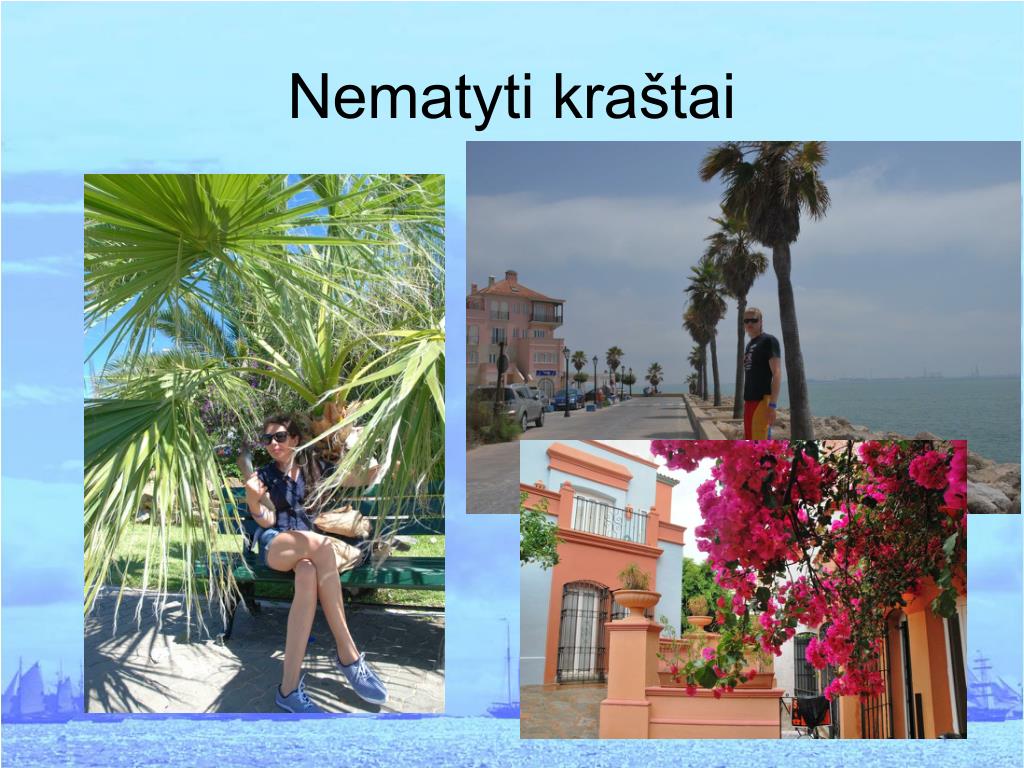 Nematyti kraštai